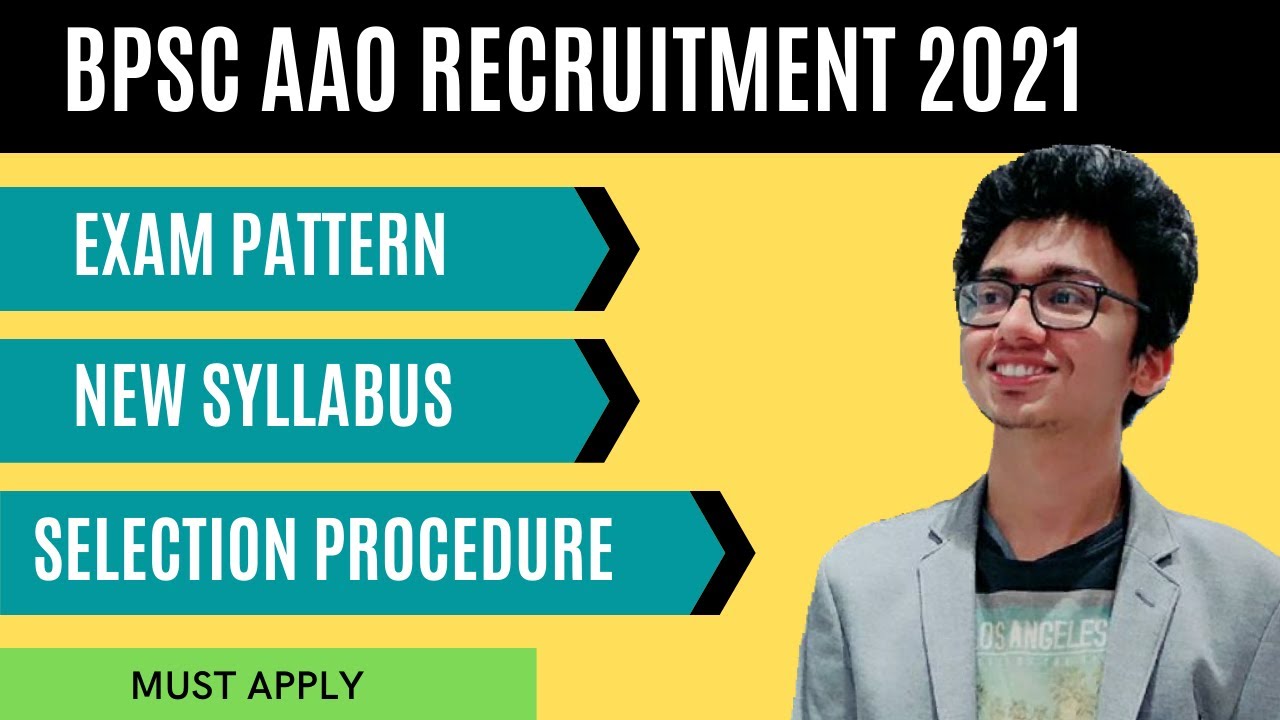 BPSC AAO RECRUITMENT 2021

EXAM PATTERN

NEW SYLLABUS

SELECTION PROCEDURE

MUST APPLY

LOS ANGELES